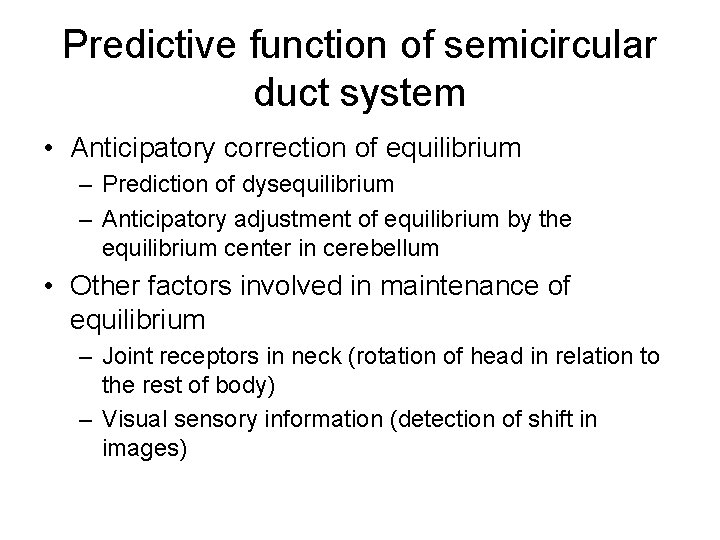 Predictive function of semicircular duct system

• Anticipatory correction of equilibrium
– Prediction of dysequilibrium
– Anticipatory adjustment of equilibrium by the equilibrium center in cerebellum

• Other factors involved in maintenance of equilibrium
– Joint receptors in neck (rotation of head in relation to the rest of body)
– Visual sensory information (detection of shift in images)